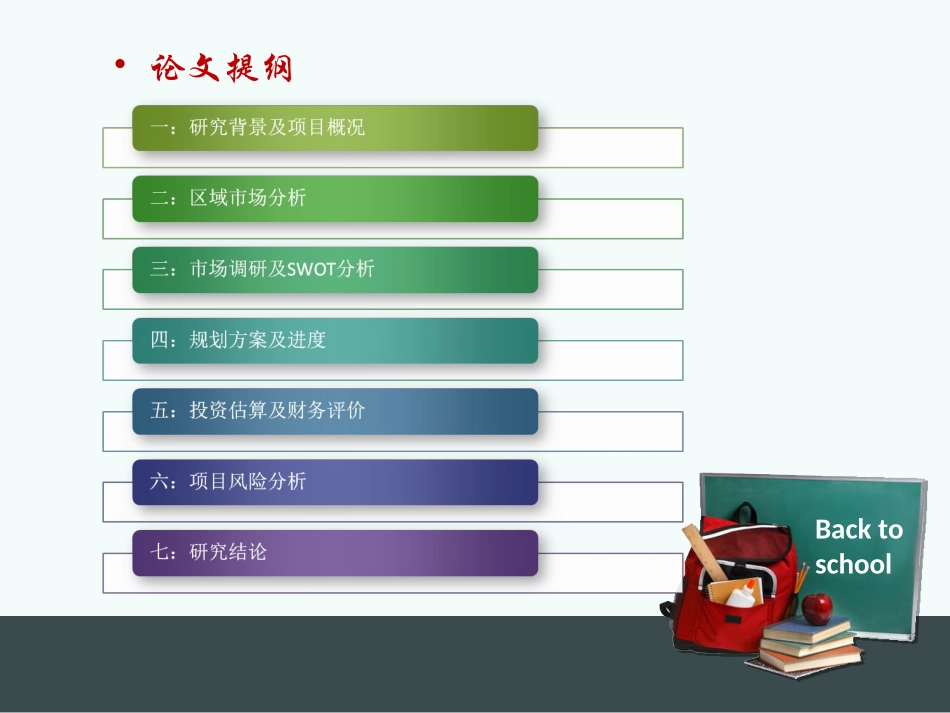 • 论文提纲

一：研究背景及项目概况

二：区域市场分析

三：市场调研及SWOT分析

四：规划方案及进度

五：投资估算及财务评价

六：项目风险分析

七：研究结论

Back to school